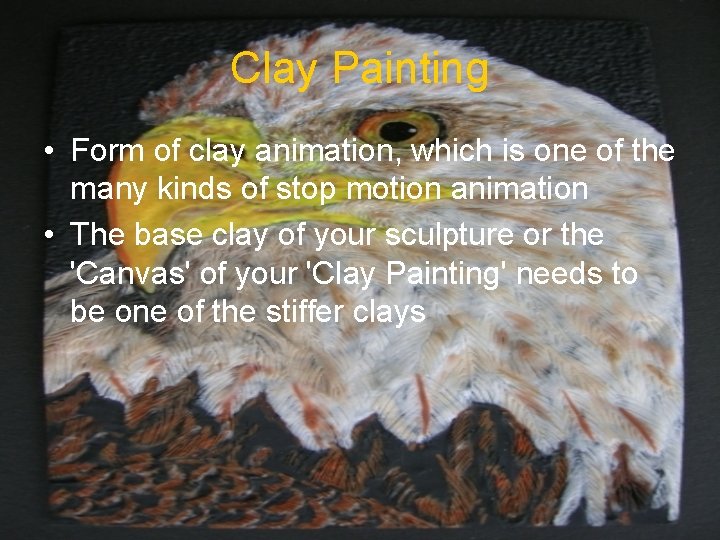 Clay Painting

• Form of clay animation, which is one of the many kinds of stop motion animation
• The base clay of your sculpture or the 'Canvas' of your 'Clay Painting' needs to be one of the stiffer clays